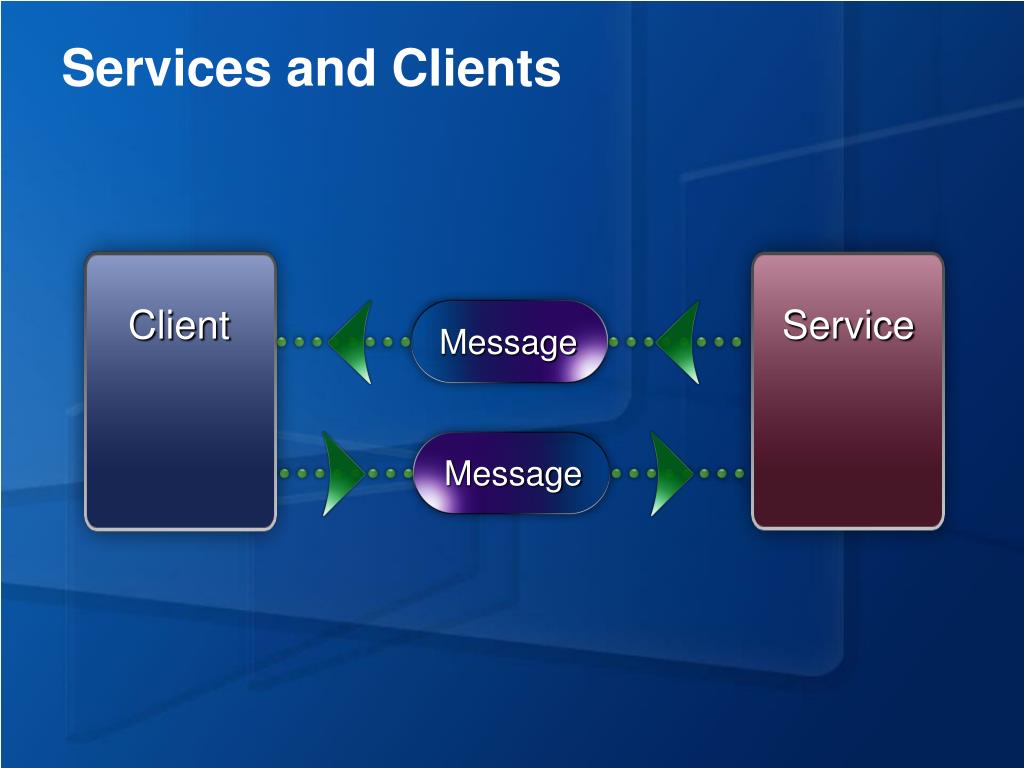 Services and Clients

Client

Message

Service

Message